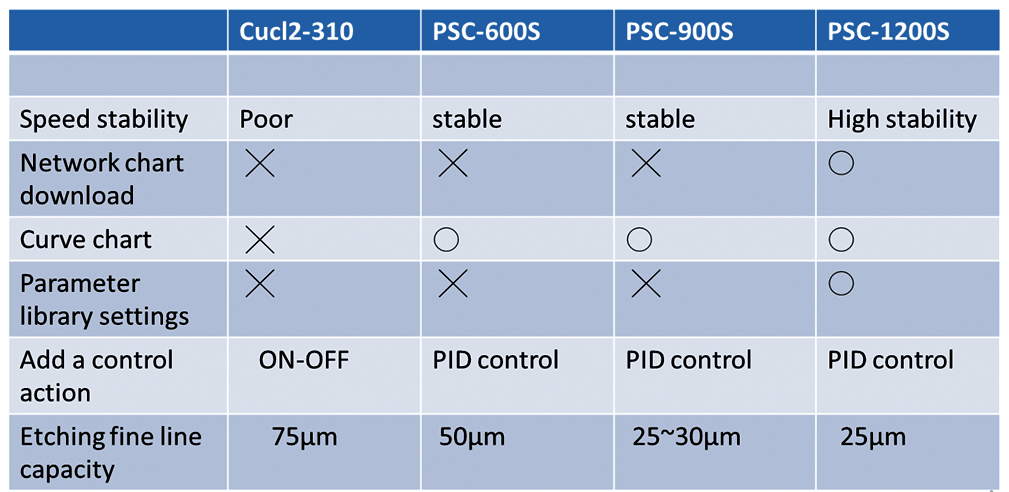 | | Cucl2-310 | PSC-600S | PSC-900S | PSC-1200S |
|---|---|---|---|---|
| | | | | |
| Speed stability | Poor | stable | stable | High stability |
| Network chart download | × | × | × | ○ |
| Curve chart | × | ○ | ○ | ○ |
| Parameter library settings | × | × | × | ○ |
| Add a control action | ON-OFF | PID control | PID control | PID control |
| Etching fine line capacity | 75μm | 50μm | 25~30μm | 25μm |